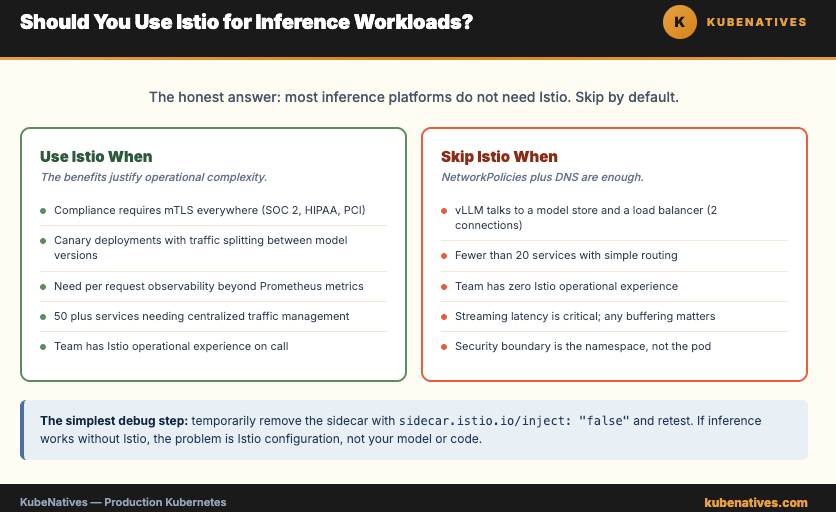 Should You Use Istio for Inference Workloads?

K KUBENATIVES

The honest answer: most inference platforms do not need Istio. Skip by default.

Use Istio When
The benefits justify operational complexity.

- Compliance requires mTLS everywhere (SOC 2, HIPAA, PCI)
- Canary deployments with traffic splitting between model versions
- Need per request observability beyond Prometheus metrics
- 50 plus services needing centralized traffic management
- Team has Istio operational experience on call

Skip Istio When
NetworkPolicies plus DNS are enough.

- vLLM talks to a model store and a load balancer (2 connections)
- Fewer than 20 services with simple routing
- Team has zero Istio operational experience
- Streaming latency is critical; any buffering matters
- Security boundary is the namespace, not the pod

The simplest debug step: temporarily remove the sidecar with sidecar.istio.io/inject: "false" and retest. If inference works without Istio, the problem is Istio configuration, not your model or code.

KubeNatives — Production Kubernetes

kubenatives.com